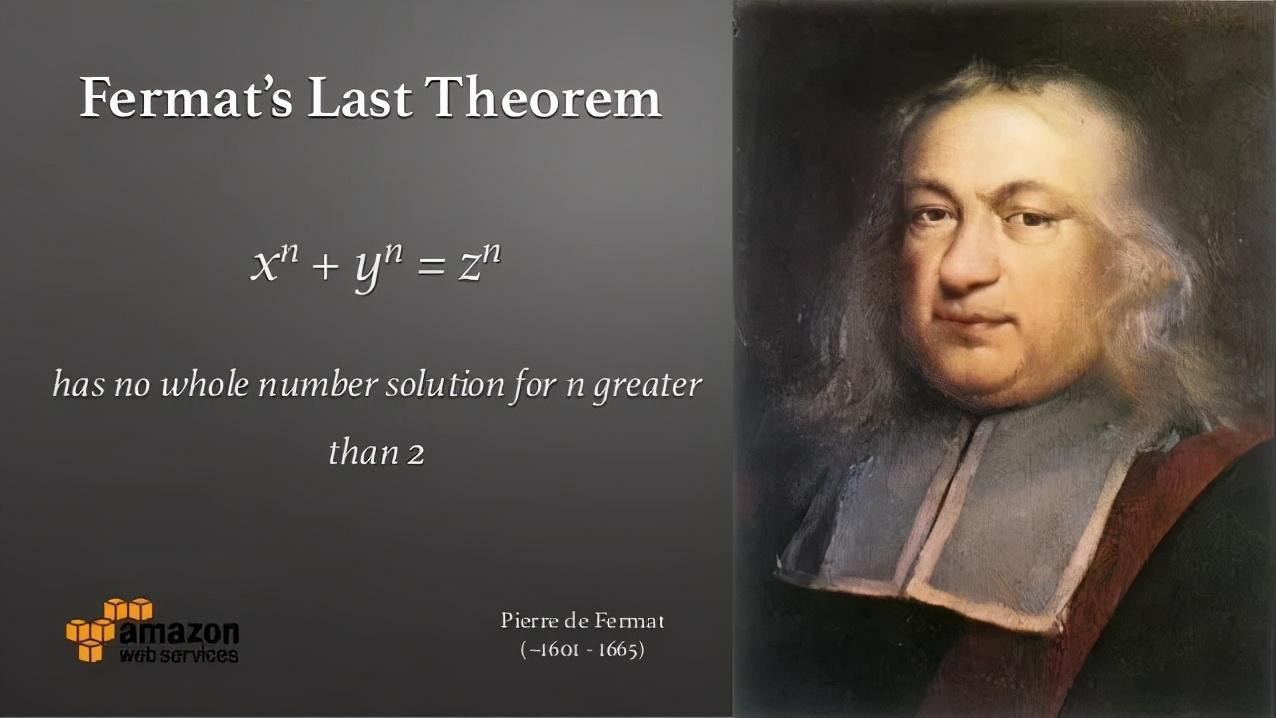 Fermat's Last Theorem

$x^n + y^n = z^n$

has no whole number solution for n greater than 2

amazon web services

Pierre de Fermat
(~1601 - 1665)